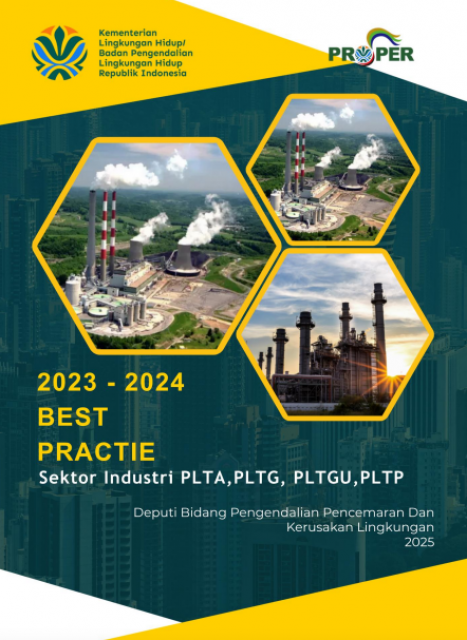 Kementerian Lingkungan Hidup/ Badan Pengendalian Lingkungan Hidup Republik Indonesia

PROPER

2023 - 2024
BEST
PRACTIE
Sektor Industri PLTA,PLTG, PLTGU,PLTP

Deputi Bidang Pengendalian Pencemaran Dan Kerusakan Lingkungan
2025